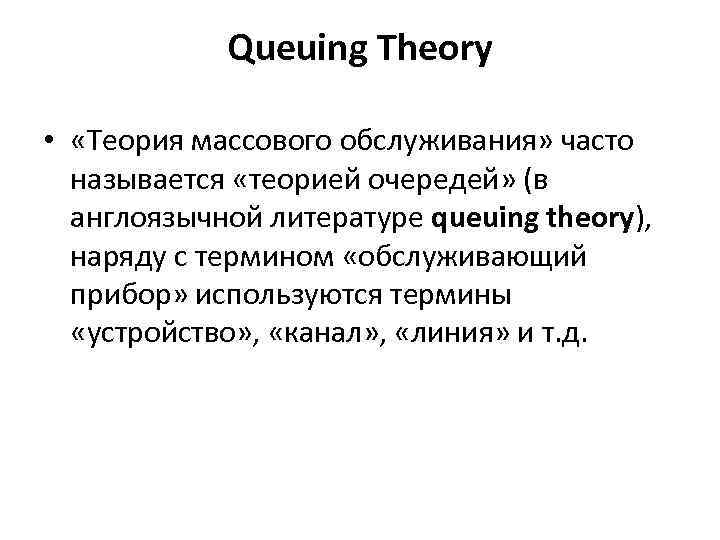 Queuing Theory

• «Теория массового обслуживания» часто называется «теорией очередей» (в англоязычной литературе queuing theory), наряду с термином «обслуживающий прибор» используются термины «устройство», «канал», «линия» и т.д.